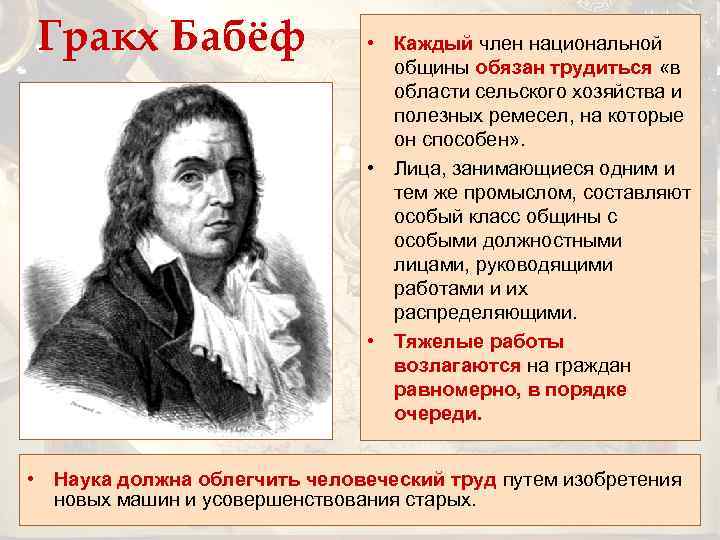 Гракх Бабёф

• Каждый член национальной общины обязан трудиться «в области сельского хозяйства и полезных ремесел, на которые он способен».

• Лица, занимающиеся одним и тем же промыслом, составляют особый класс общины с особыми должностными лицами, руководящими работами и их распределяющими.

• Тяжелые работы возлагаются на граждан равномерно, в порядке очереди.

• Наука должна облегчить человеческий труд путем изобретения новых машин и усовершенствования старых.